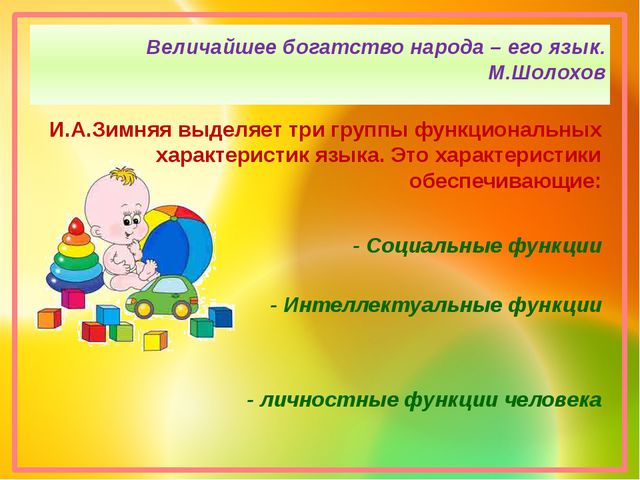 Величайшее богатство народа – его язык.
М.Шолохов

И.А.Зимняя выделяет три группы функциональных характеристик языка. Это характеристики обеспечивающие:

- Социальные функции

- Интеллектуальные функции

- личностные функции человека